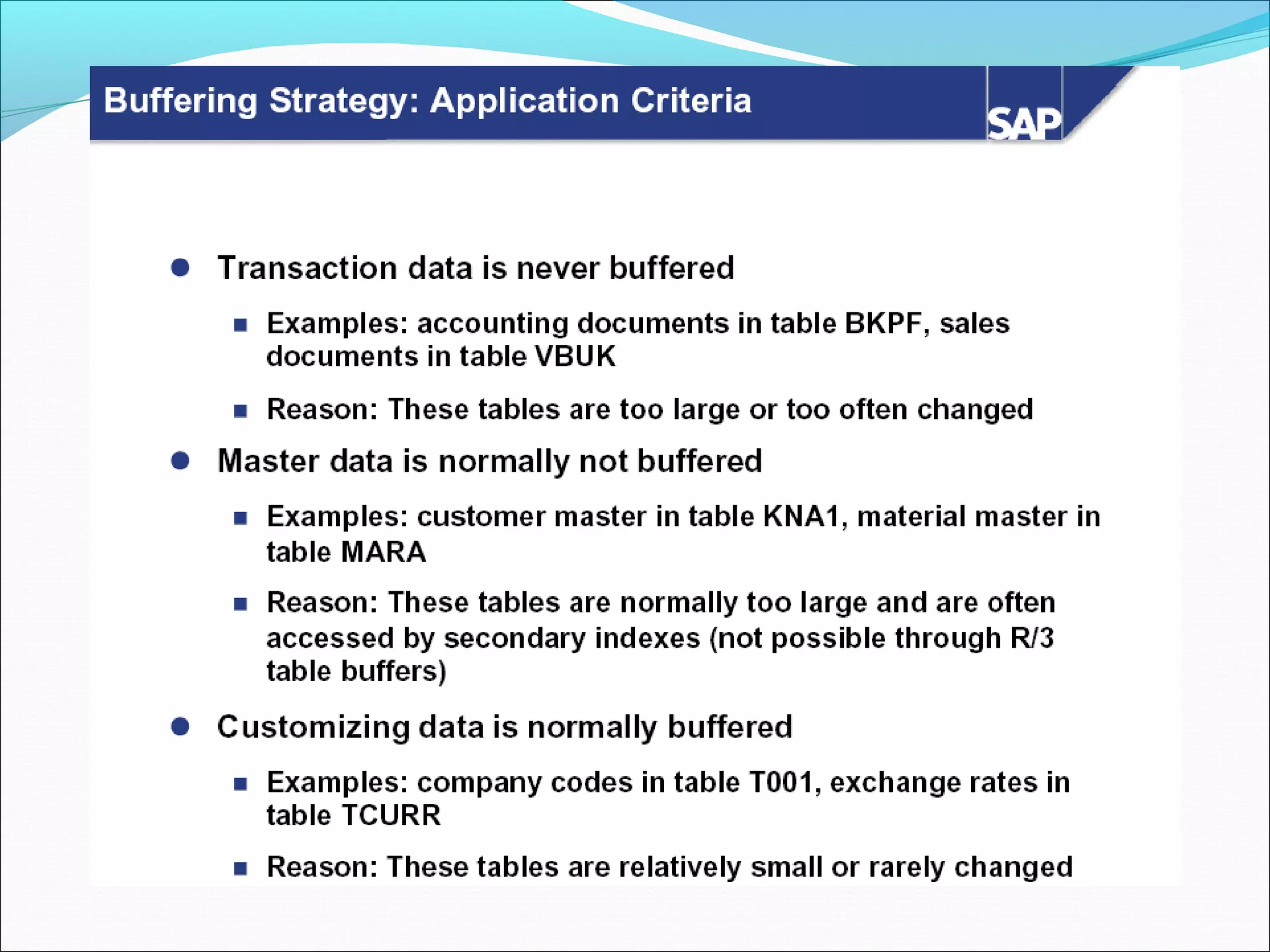 Buffering Strategy: Application Criteria

SAP

Transaction data is never buffered

Examples: accounting documents in table BKPF, sales documents in table VBUK

Reason: These tables are too large or too often changed

Master data is normally not buffered

Examples: customer master in table KNA1, material master in table MARA

Reason: These tables are normally too large and are often accessed by secondary indexes (not possible through R/3 table buffers)

Customizing data is normally buffered

Examples: company codes in table T001, exchange rates in table TCURR

Reason: These tables are relatively small or rarely changed